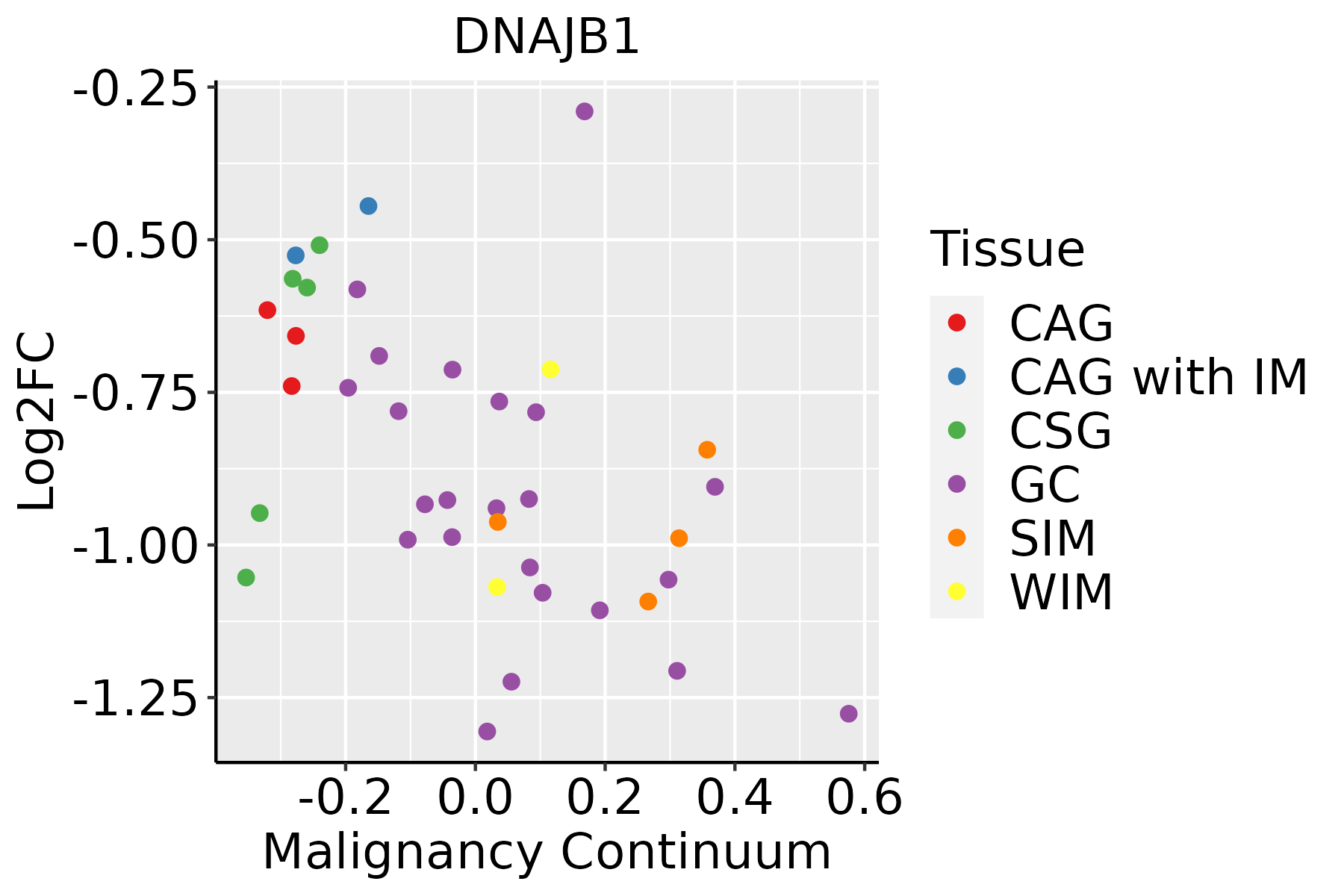 DNAJB1

Log2FC

-0.25
-0.50
-0.75
-1.00
-1.25

-0.2
0.0
0.2
0.4
0.6

Malignancy Continuum

Tissue
CAG
CAG with IM
CSG
GC
SIM
WIM